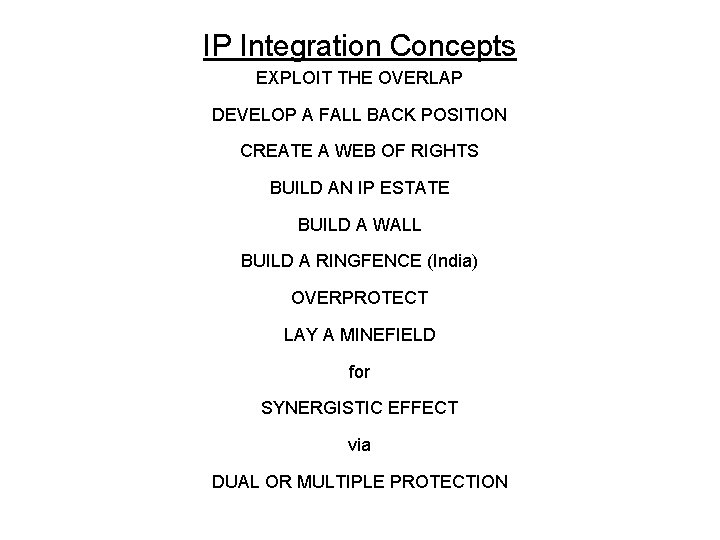 IP Integration Concepts

EXPLOIT THE OVERLAP

DEVELOP A FALL BACK POSITION

CREATE A WEB OF RIGHTS

BUILD AN IP ESTATE

BUILD A WALL

BUILD A RINGFENCE (India)

OVERPROTECT

LAY A MINEFIELD

for

SYNERGISTIC EFFECT

via

DUAL OR MULTIPLE PROTECTION